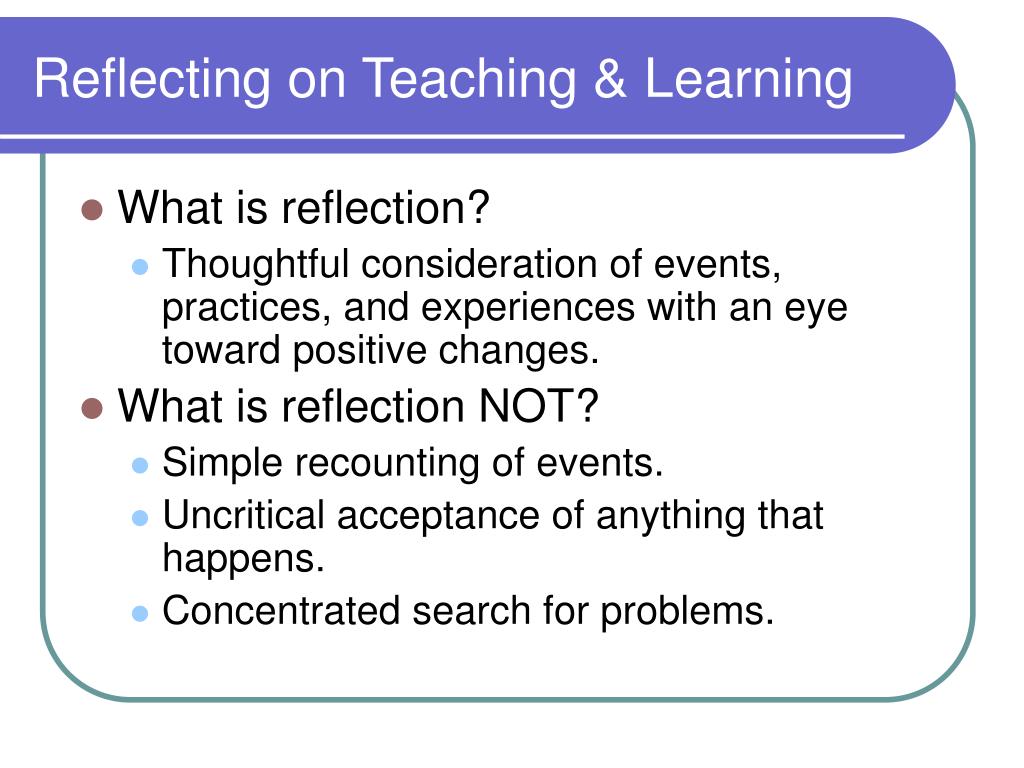 Reflecting on Teaching & Learning

- What is reflection?
  - Thoughtful consideration of events, practices, and experiences with an eye toward positive changes.
- What is reflection NOT?
  - Simple recounting of events.
  - Uncritical acceptance of anything that happens.
  - Concentrated search for problems.